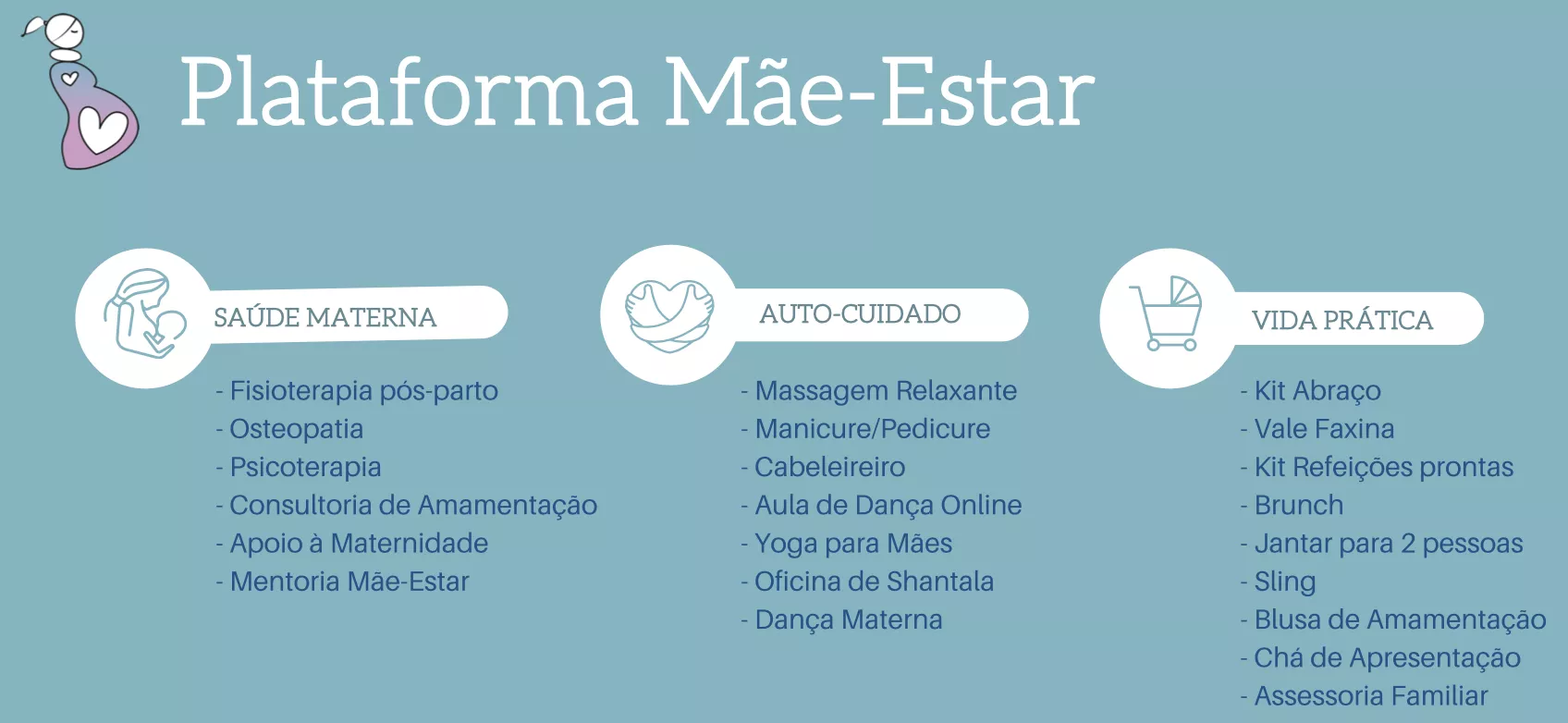 Plataforma Mãe-Estar

SAÚDE MATERNA

- Fisioterapia pós-parto
- Osteopatia
- Psicoterapia
- Consultoria de Amamentação
- Apoio à Maternidade
- Mentoria Mãe-Estar

AUTO-CUIDADO

- Massagem Relaxante
- Manicure/Pedicure
- Cabeleireiro
- Aula de Dança Online
- Yoga para Mães
- Oficina de Shantala
- Dança Materna

VIDA PRÁTICA

- Kit Abraço
- Vale Faxina
- Kit Refeições prontas
- Brunch
- Jantar para 2 pessoas
- Sling
- Blusa de Amamentação
- Chá de Apresentação
- Assessoria Familiar